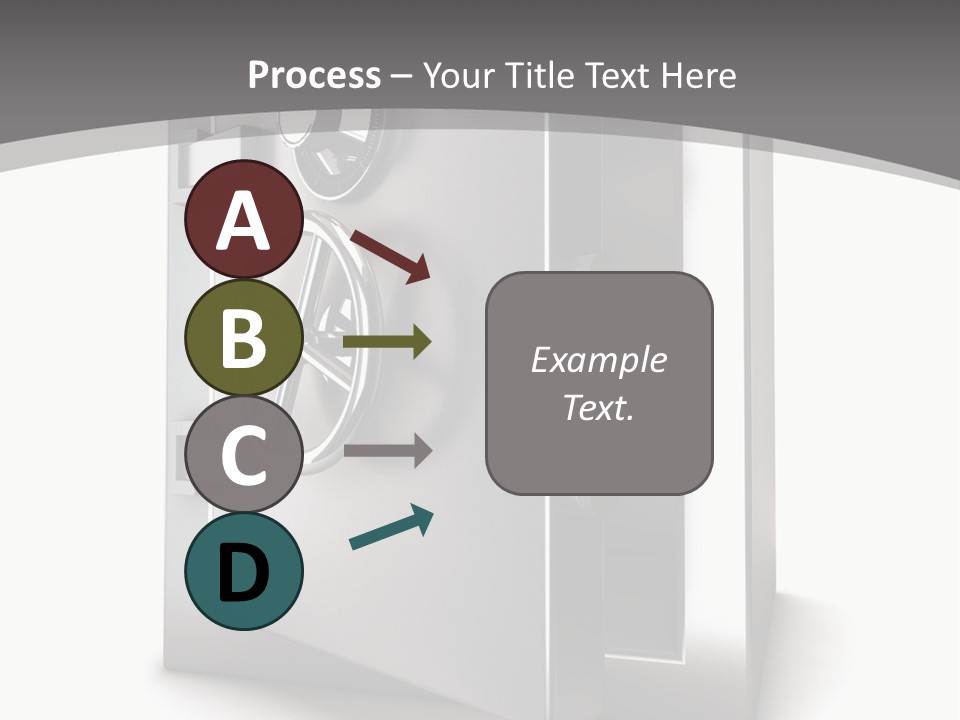 Process – Your Title Text Here

A

B

C

D

Example Text.